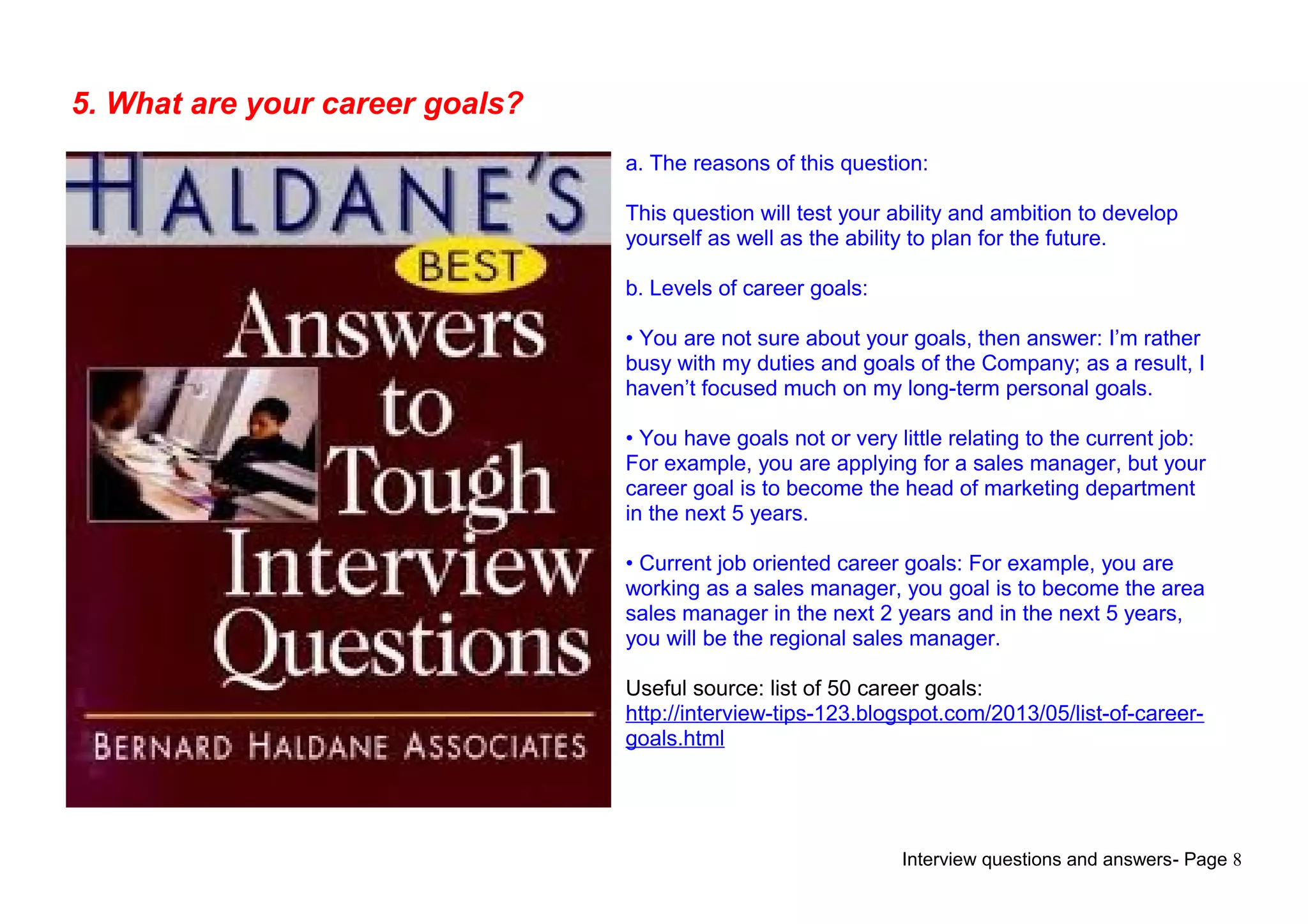 5. What are your career goals?

HALDANE'S
BEST
Answers to Tough Interview Questions
BERNARD HALDANE ASSOCIATES

a. The reasons of this question:

This question will test your ability and ambition to develop yourself as well as the ability to plan for the future.

b. Levels of career goals:

• You are not sure about your goals, then answer: I'm rather busy with my duties and goals of the Company; as a result, I haven't focused much on my long-term personal goals.

• You have goals not or very little relating to the current job: For example, you are applying for a sales manager, but your career goal is to become the head of marketing department in the next 5 years.

• Current job oriented career goals: For example, you are working as a sales manager, you goal is to become the area sales manager in the next 2 years and in the next 5 years, you will be the regional sales manager.

Useful source: list of 50 career goals: http://interview-tips-123.blogspot.com/2013/05/list-of-career-goals.html

Interview questions and answers- Page 8